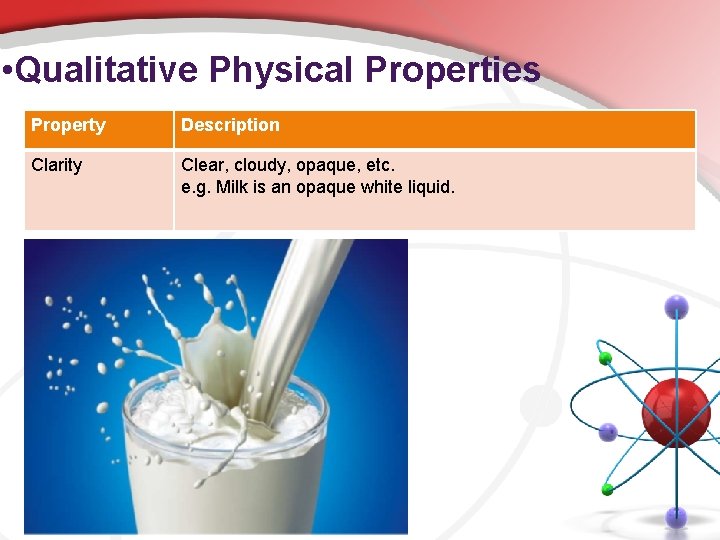 •Qualitative Physical Properties

| Property | Description |
|---|---|
| Clarity | Clear, cloudy, opaque, etc. e.g. Milk is an opaque white liquid. |